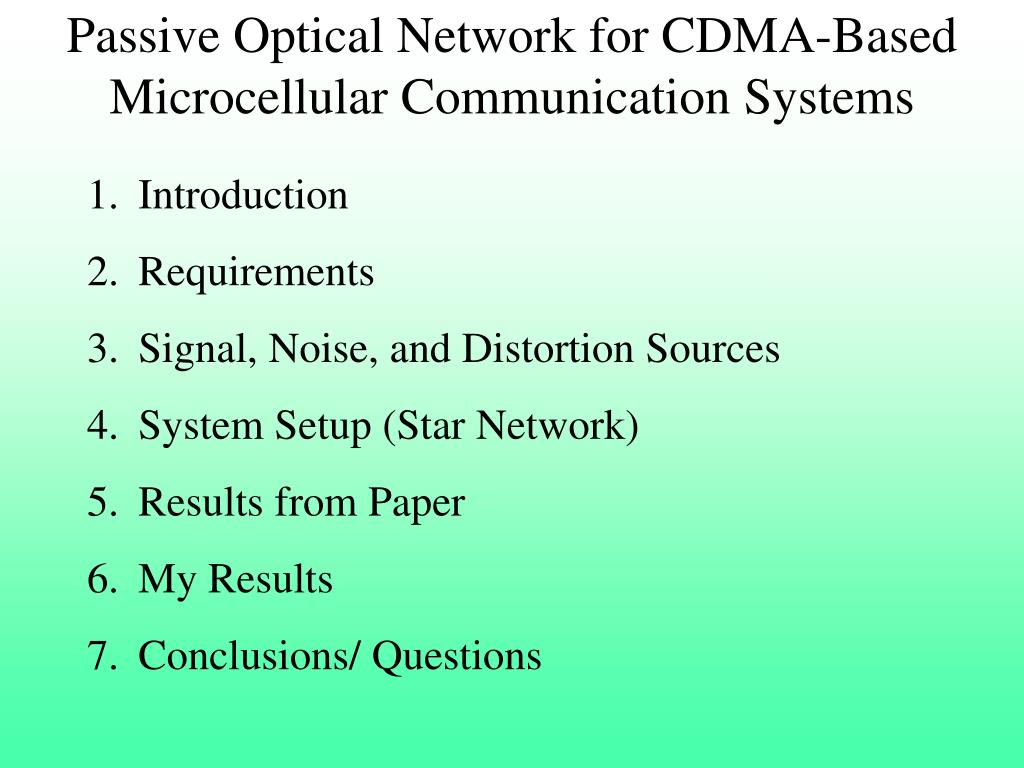 Passive Optical Network for CDMA-Based Microcellular Communication Systems

1. Introduction
2. Requirements
3. Signal, Noise, and Distortion Sources
4. System Setup (Star Network)
5. Results from Paper
6. My Results
7. Conclusions/ Questions